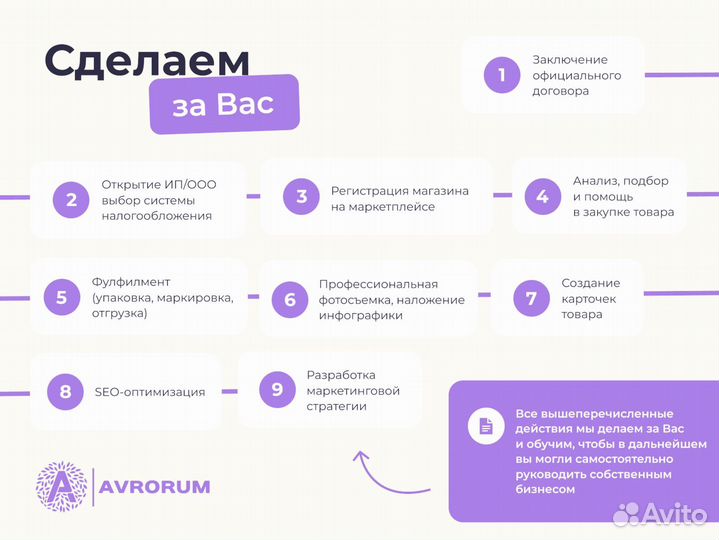 Сделаем
за Вас

1 Заключение официального договора

2 Открытие ИП/ООО выбор системы налогообложения

3 Регистрация магазина на маркетплейсе

4 Анализ, подбор и помощь в закупке товара

5 Фулфилмент (упаковка, маркировка, отгрузка)

6 Профессиональная фотосъемка, наложение инфографики

7 Создание карточек товара

8 SEO-оптимизация

9 Разработка маркетинговой стратегии

Все вышеперечисленные действия мы делаем за Вас и обучим, чтобы в дальнейшем вы могли самостоятельно руководить собственным бизнесом

A AVRORUM

Avito